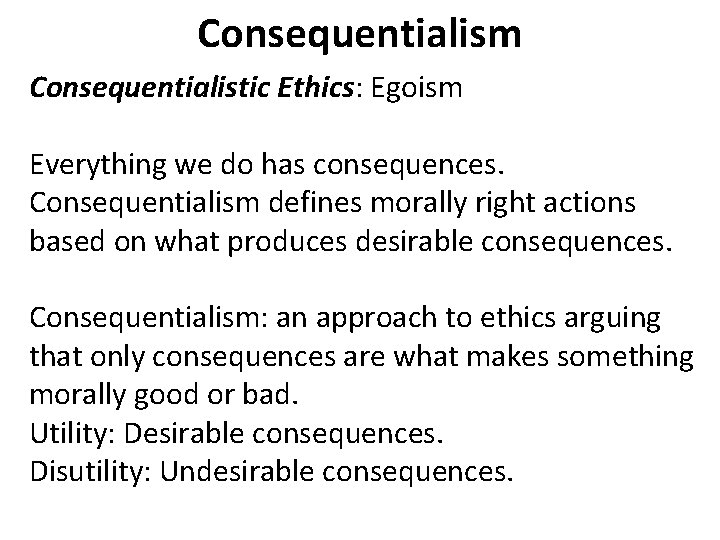 Consequentialism

Consequentialistic Ethics: Egoism

Everything we do has consequences. Consequentialism defines morally right actions based on what produces desirable consequences.

Consequentialism: an approach to ethics arguing that only consequences are what makes something morally good or bad.
Utility: Desirable consequences.
Disutility: Undesirable consequences.